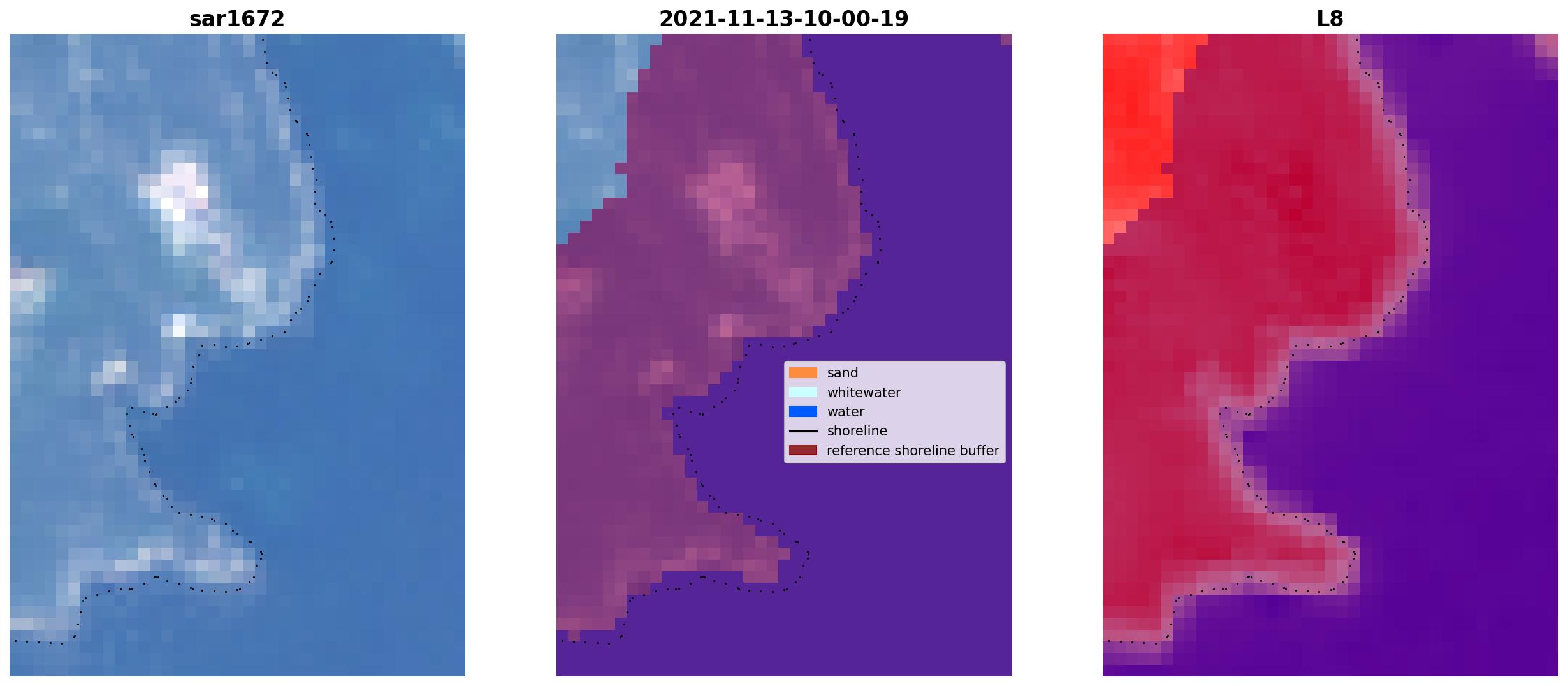 sar1672

2021-11-13-10-00-19

sand
whitewater
water
shoreline
reference shoreline buffer

L8